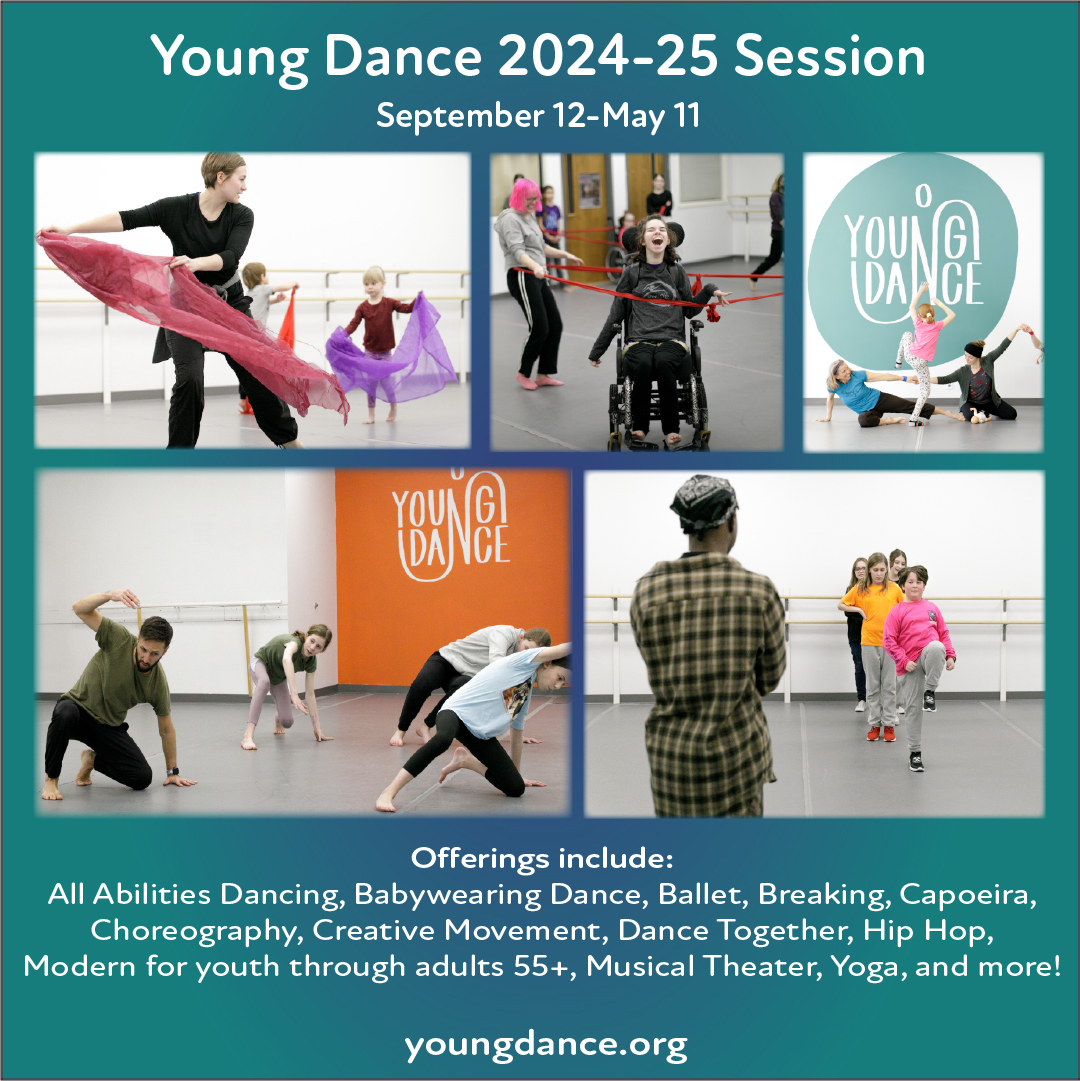 Young Dance 2024-25 Session
September 12-May 11

YOUNG DANCE

YOUNG DANCE

Offerings include:
All Abilities Dancing, Babywearing Dance, Ballet, Breaking, Capoeira, Choreography, Creative Movement, Dance Together, Hip Hop, Modern for youth through adults 55+, Musical Theater, Yoga, and more!

youngdance.org